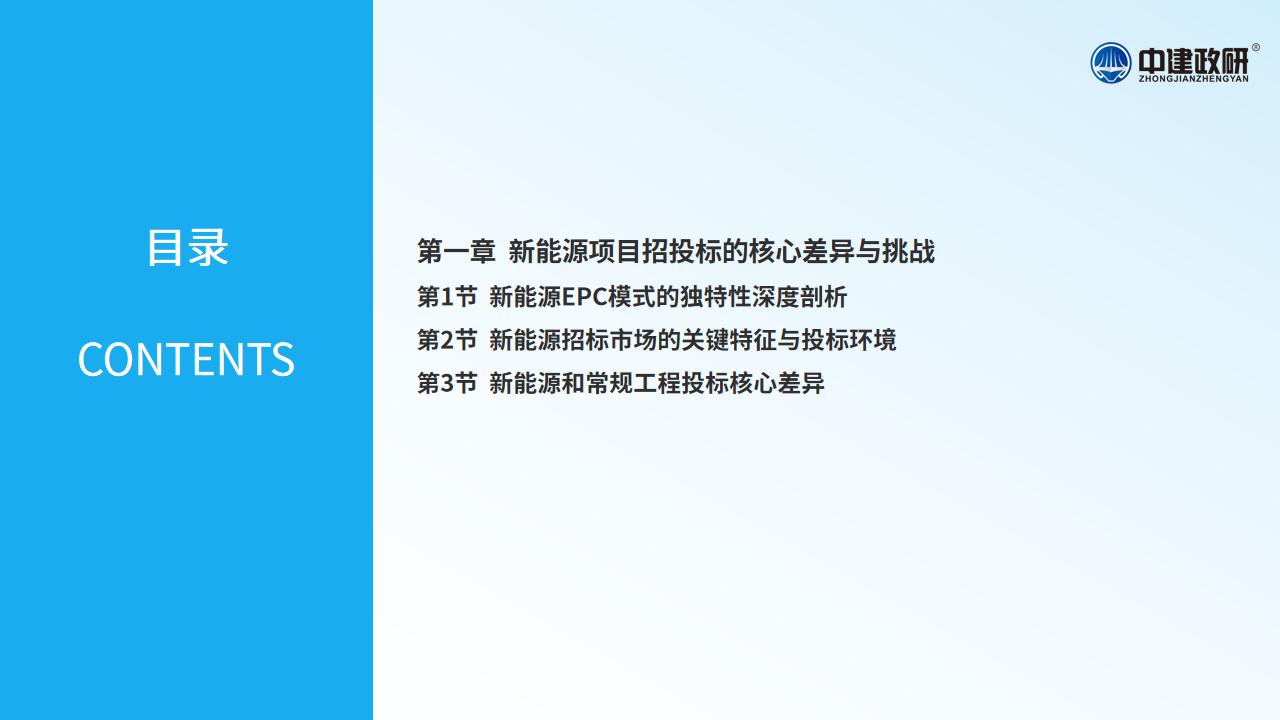 中建政研®
ZHONGJIANZHENGYAN

目录

CONTENTS

第一章 新能源项目招投标的核心差异与挑战

第1节 新能源EPC模式的独特性深度剖析

第2节 新能源招标市场的关键特征与投标环境

第3节 新能源和常规工程投标核心差异